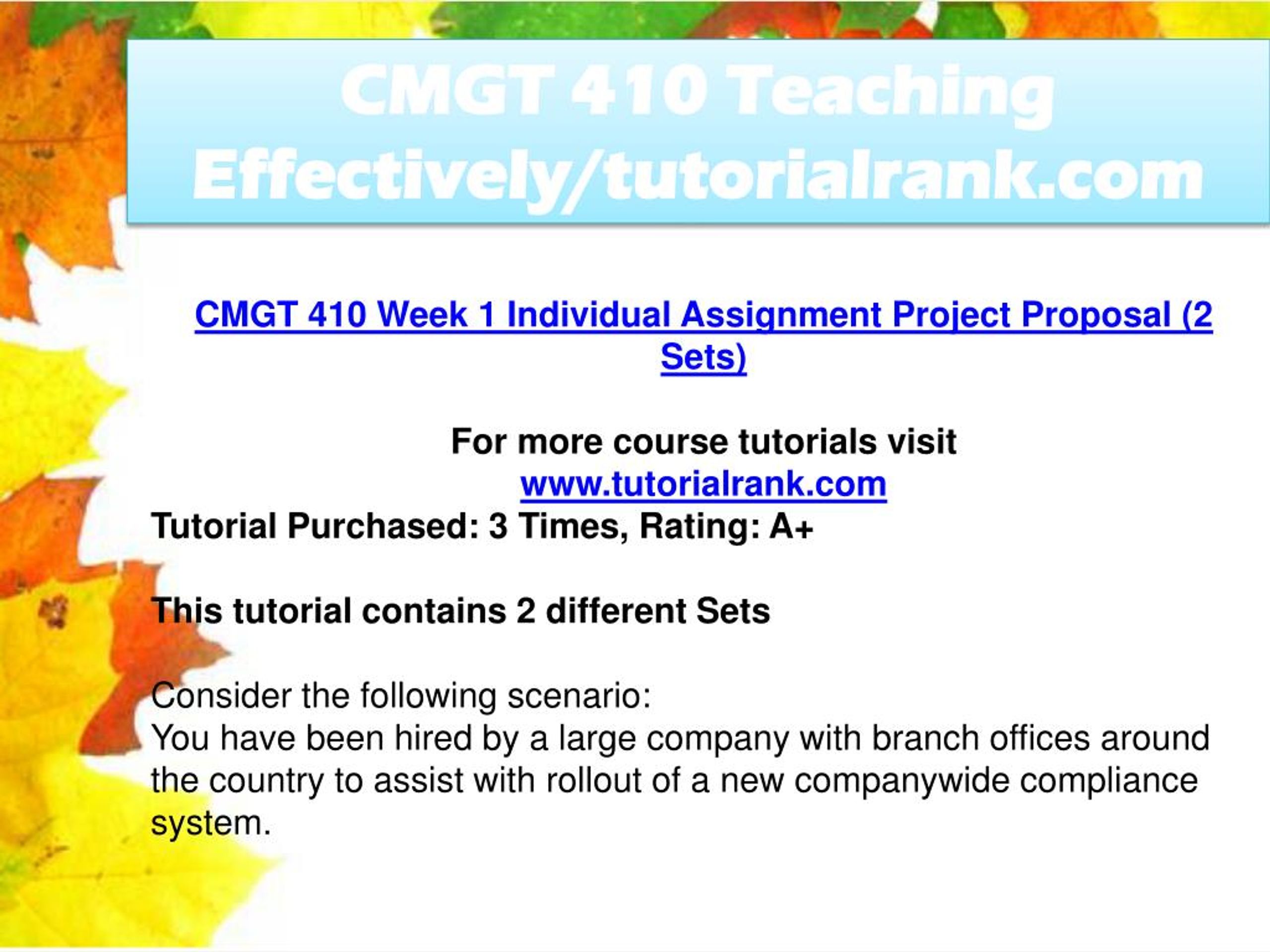 CMGT 410 Teaching Effectively/tutorialrank.com

CMGT 410 Week 1 Individual Assignment Project Proposal (2 Sets)

For more course tutorials visit
www.tutorialrank.com
Tutorial Purchased: 3 Times, Rating: A+

This tutorial contains 2 different Sets

Consider the following scenario:
You have been hired by a large company with branch offices around the country to assist with rollout of a new companywide compliance system.